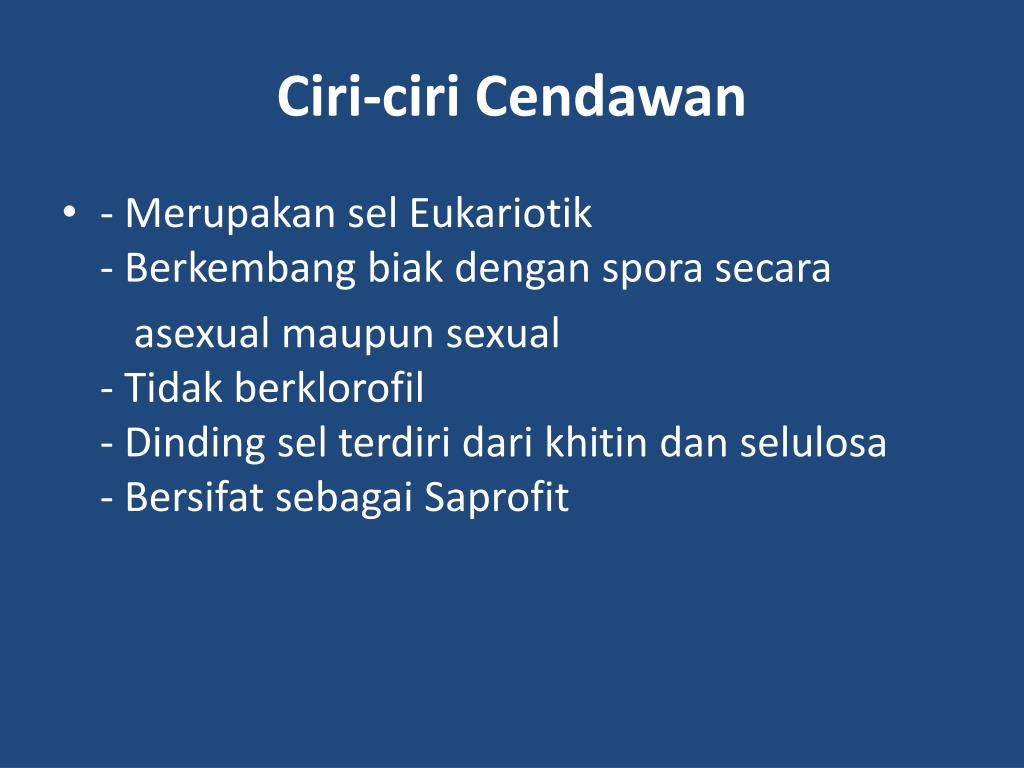 Ciri-ciri Cendawan

• - Merupakan sel Eukariotik
- Berkembang biak dengan spora secara asexual maupun sexual
- Tidak berklorofil
- Dinding sel terdiri dari khitin dan selulosa
- Bersifat sebagai Saprofit